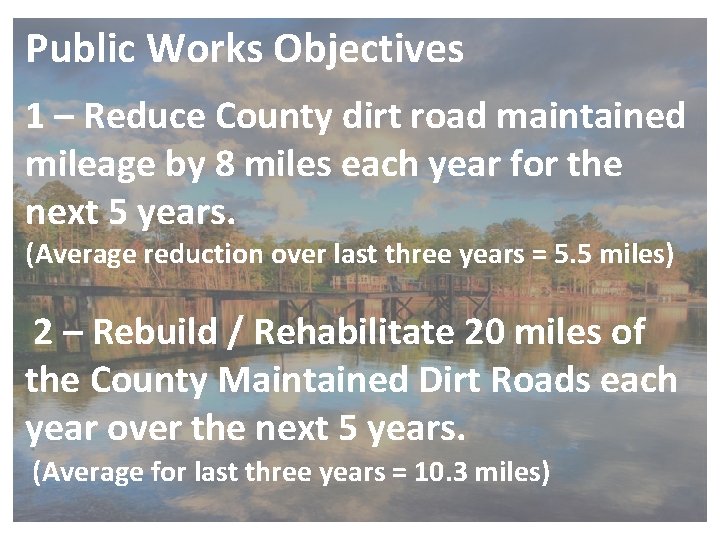 Public Works Objectives

1 – Reduce County dirt road maintained mileage by 8 miles each year for the next 5 years.

(Average reduction over last three years = 5.5 miles)

2 – Rebuild / Rehabilitate 20 miles of the County Maintained Dirt Roads each year over the next 5 years.

(Average for last three years = 10.3 miles)